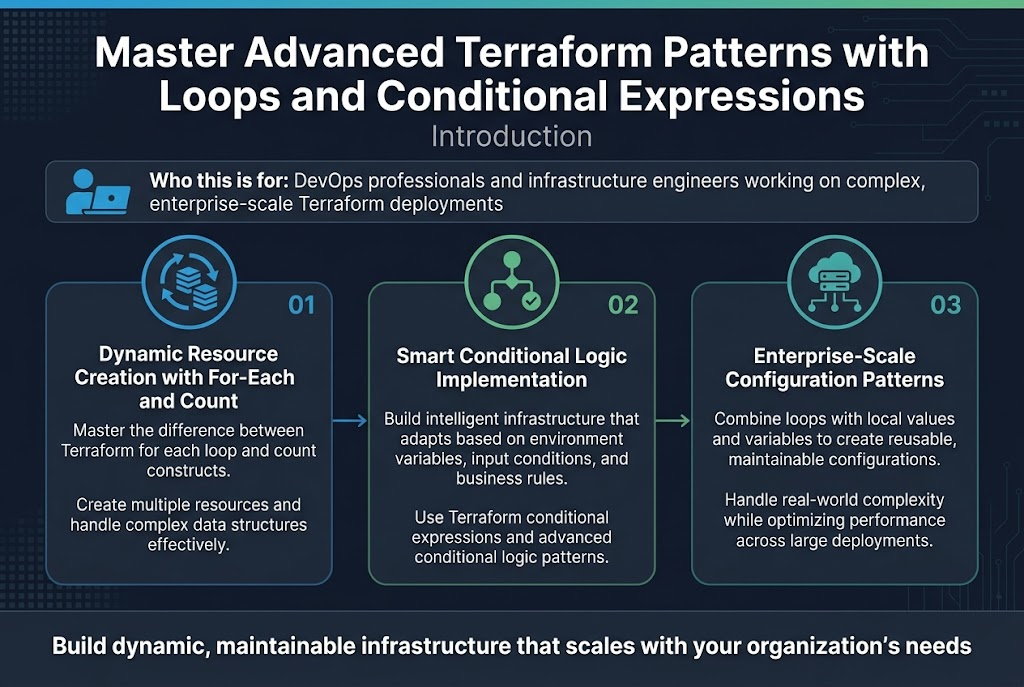 Master Advanced Terraform Patterns with Loops and Conditional Expressions

Introduction

Who this is for: DevOps professionals and infrastructure engineers working on complex, enterprise-scale Terraform deployments

01

Dynamic Resource Creation with For-Each and Count

Master the difference between Terraform for each loop and count constructs.

Create multiple resources and handle complex data structures effectively.

02

Smart Conditional Logic Implementation

Build intelligent infrastructure that adapts based on environment variables, input conditions, and business rules.

Use Terraform conditional expressions and advanced conditional logic patterns.

03

Enterprise-Scale Configuration Patterns

Combine loops with local values and variables to create reusable, maintainable configurations.

Handle real-world complexity while optimizing performance across large deployments.

Build dynamic, maintainable infrastructure that scales with your organization's needs